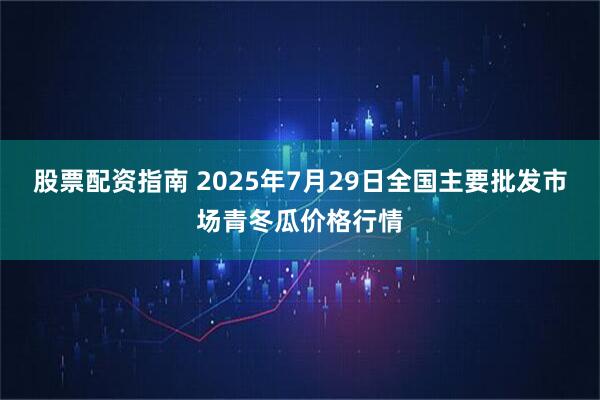 股票配资指南 2025年7月29日全国主要批发市场青冬瓜价格行情